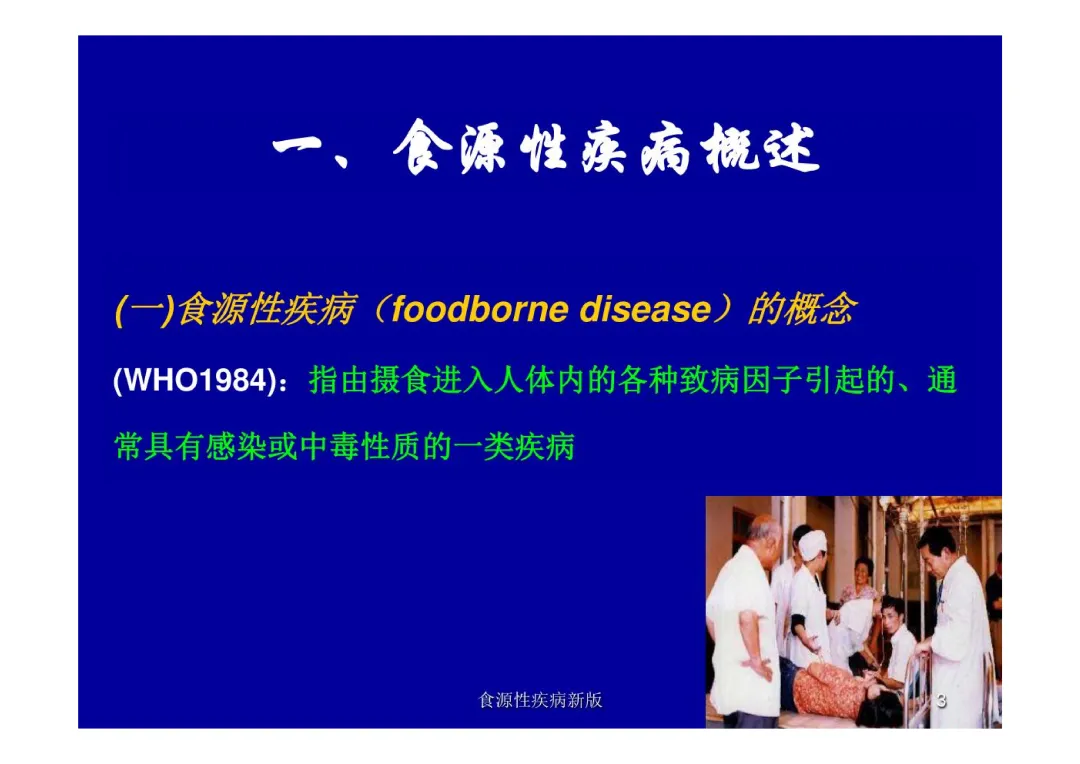 一、食源性疾病概述

(一)食源性疾病（foodborne disease）的概念

(WHO1984)：指由摄食进入人体内的各种致病因子引起的、通常具有感染或中毒性质的一类疾病

食源性疾病新版

3